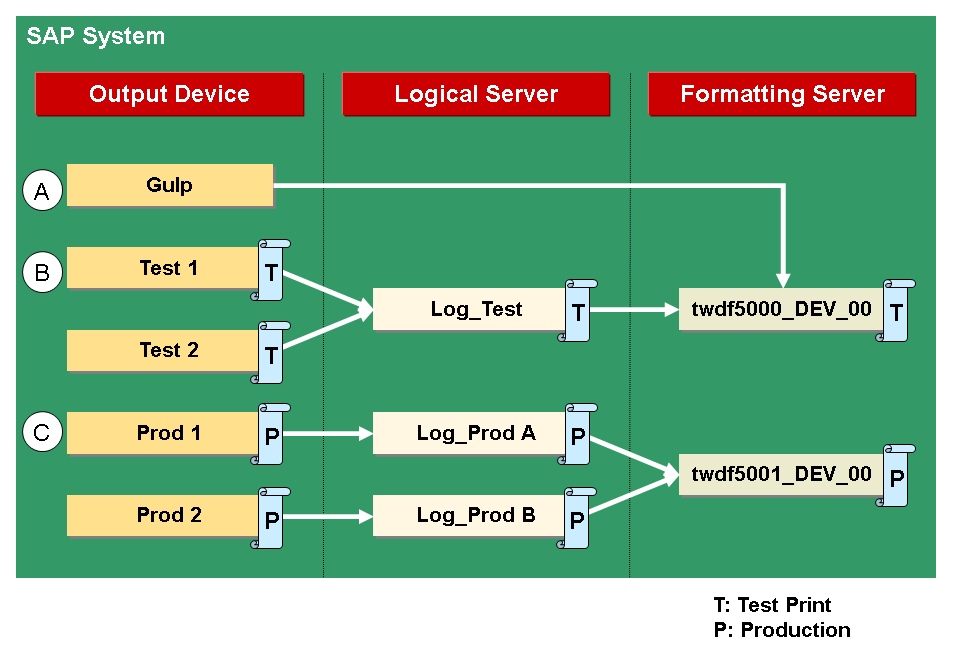 SAP System

Output Device

Logical Server

Formatting Server

A

Gulp

B

Test 1

T

Test 2

T

Log_Test

T

twdf5000_DEV_00

T

C

Prod 1

P

Prod 2

P

Log_Prod A

P

Log_Prod B

P

twdf5001_DEV_00

P

T: Test Print
P: Production